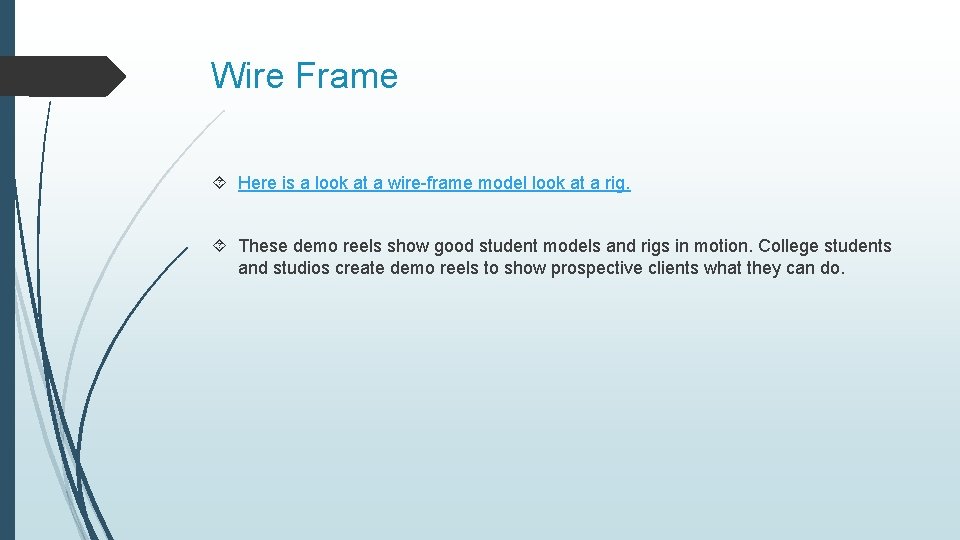 Wire Frame

Here is a look at a wire-frame model look at a rig.

These demo reels show good student models and rigs in motion. College students and studios create demo reels to show prospective clients what they can do.